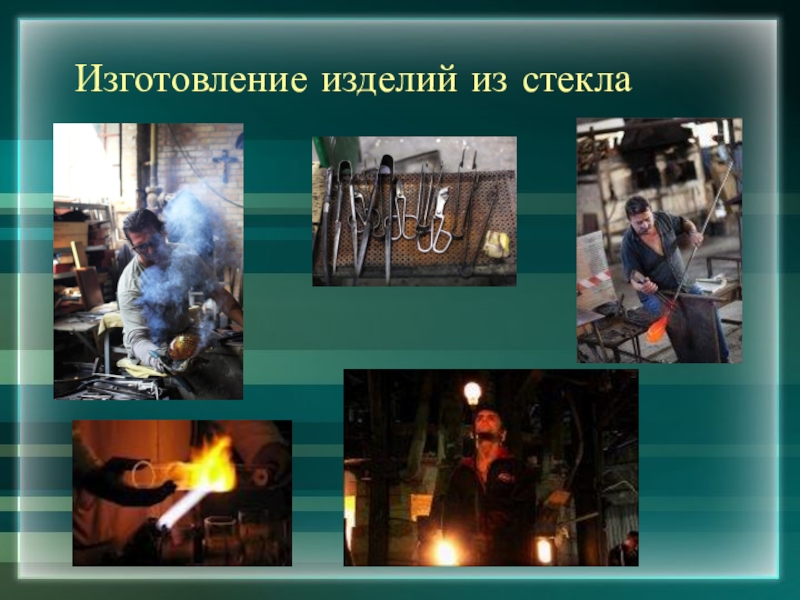 Изготовление изделий из стекла